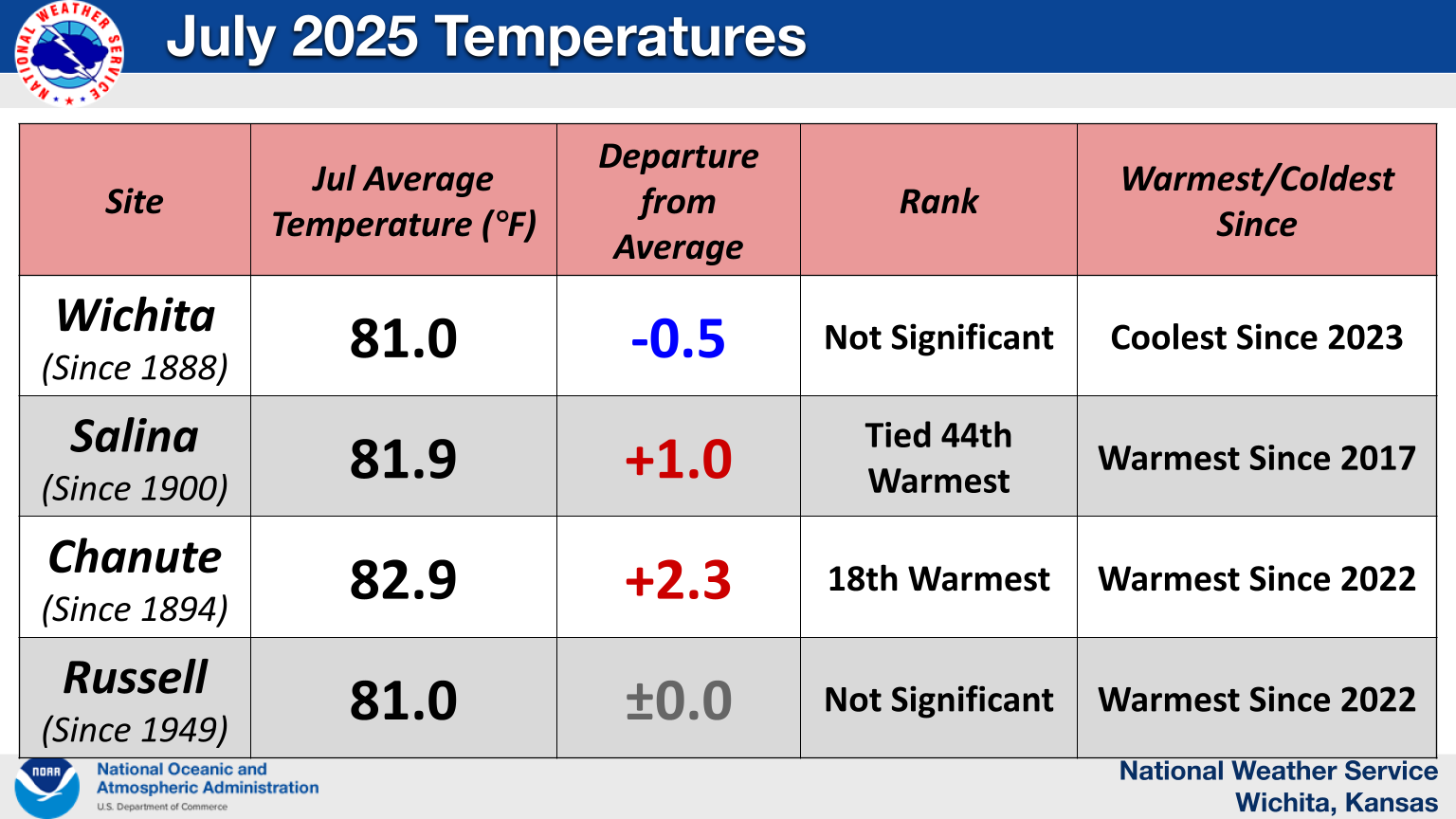 NATIONAL WEATHER SERVICE

July 2025 Temperatures

| Site | Jul Average Temperature (°F) | Departure from Average | Rank | Warmest/Coldest Since |
|---|---|---|---|---|
| Wichita (Since 1888) | 81.0 | -0.5 | Not Significant | Coolest Since 2023 |
| Salina (Since 1900) | 81.9 | +1.0 | Tied 44th Warmest | Warmest Since 2017 |
| Chanute (Since 1894) | 82.9 | +2.3 | 18th Warmest | Warmest Since 2022 |
| Russell (Since 1949) | 81.0 | ±0.0 | Not Significant | Warmest Since 2022 |

NOAA
National Oceanic and Atmospheric Administration
U.S. Department of Commerce

National Weather Service
Wichita, Kansas